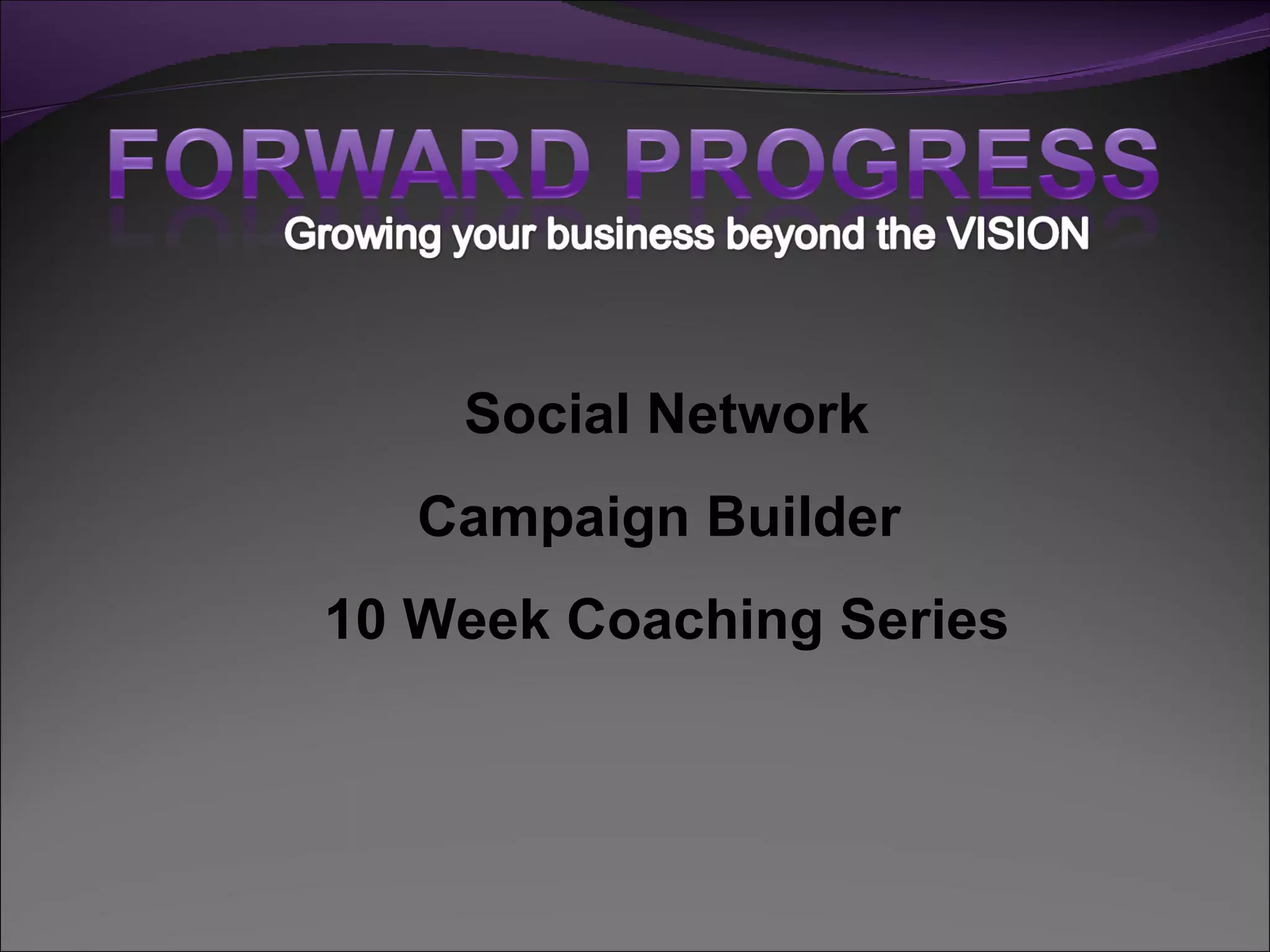 FORWARD PROGRESS
Growing your business beyond the VISION

Social Network

Campaign Builder

10 Week Coaching Series